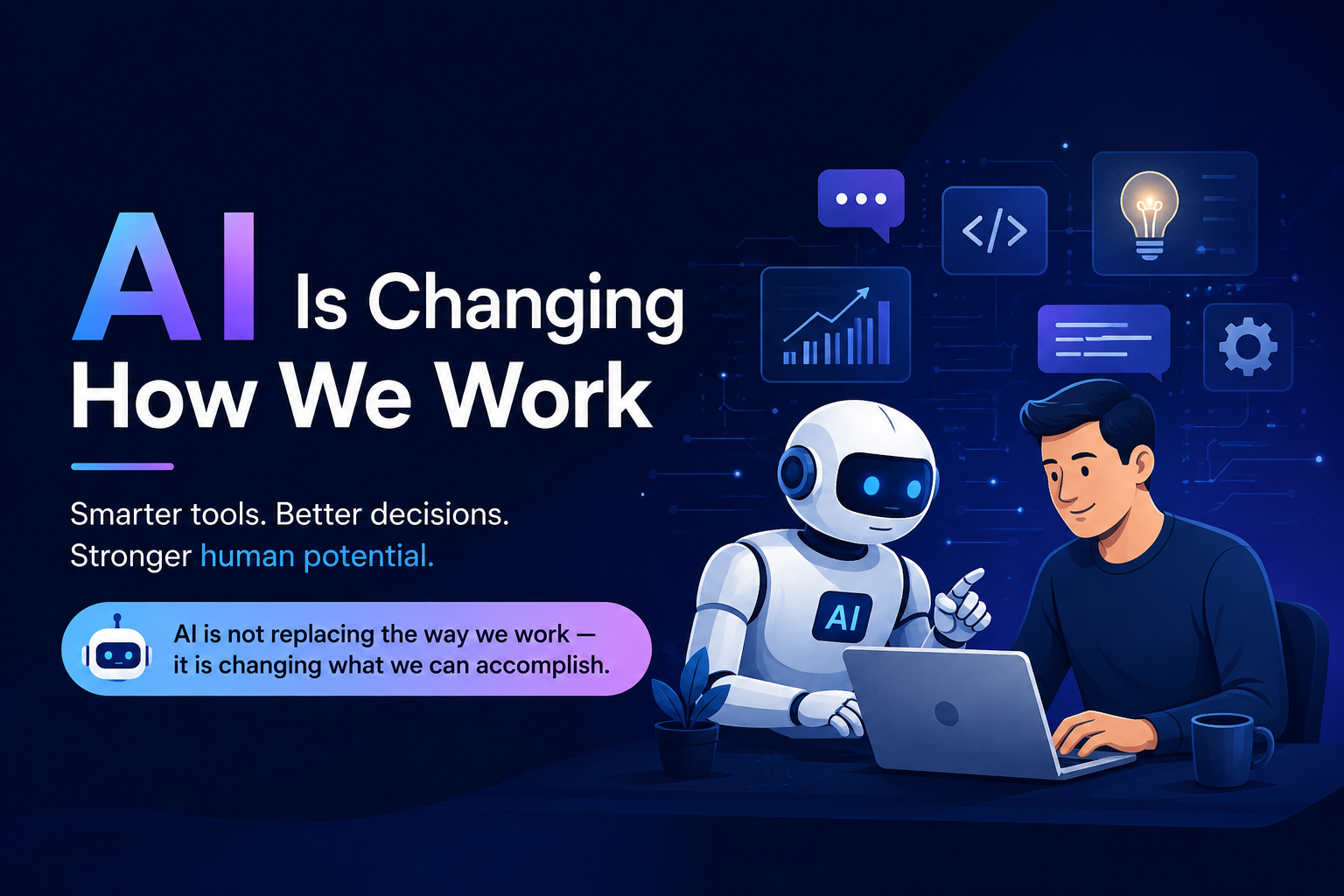 AI Is Changing How We Work

Smarter tools. Better decisions. Stronger human potential.

AI is not replacing the way we work — it is changing what we can accomplish.

</>

AI